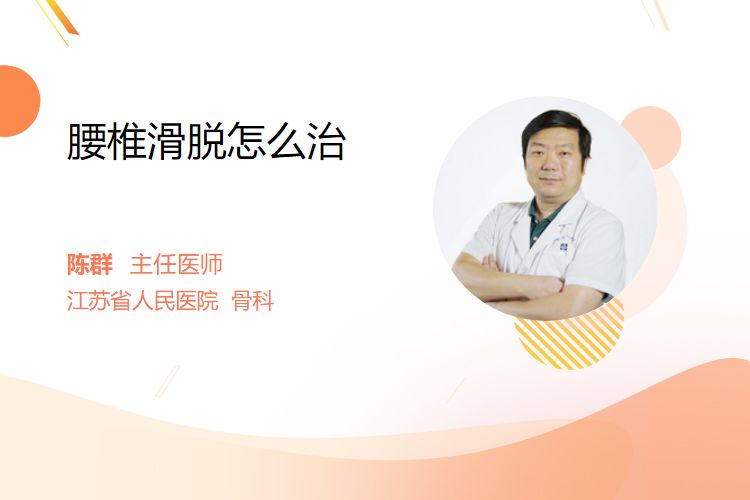 腰椎滑脱怎么治

陈群 主任医师
江苏省人民医院 骨科